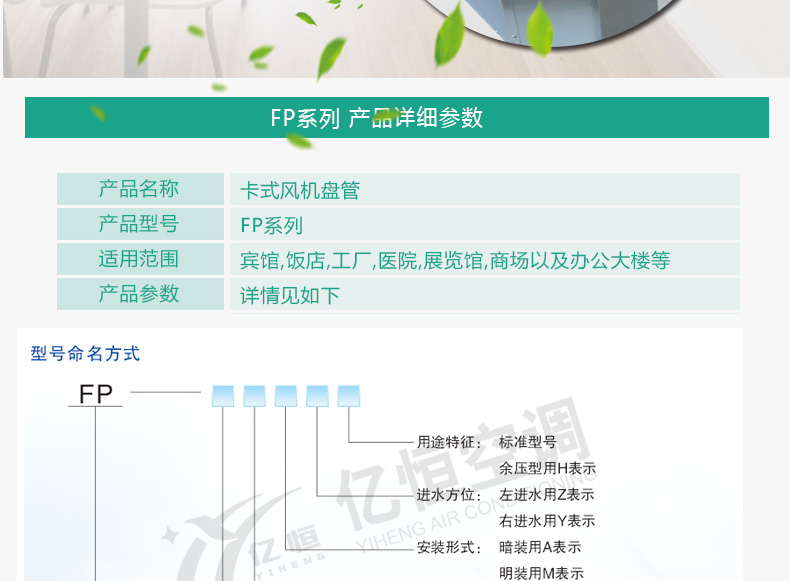 FP系列 产品详细参数

| 产品名称 | 卡式风机盘管 |
|---|---|
| 产品型号 | FP系列 |
| 适用范围 | 宾馆,饭店,工厂,医院,展览馆,商场以及办公大楼等 |
| 产品参数 | 详情见如下 |

型号命名方式

FP

用途特征： 标准型号
余压型用H表示
进水方位： 左进水用Z表示
右进水用Y表示
安装形式： 暗装用A表示
明装用M表示

亿恒空调
YIHENG AIR CONDITIONING
亿恒
YIHENG